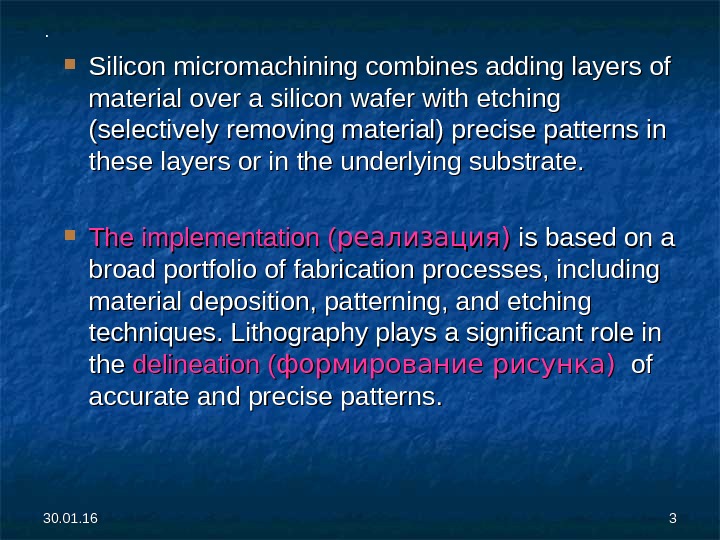 .

Silicon micromachining combines adding layers of material over a silicon wafer with etching (selectively removing material) precise patterns in these layers or in the underlying substrate.

The implementation (реализация) is based on a broad portfolio of fabrication processes, including material deposition, patterning, and etching techniques. Lithography plays a significant role in the delineation (формирование рисунка) of accurate and precise patterns.

30.01.16

3